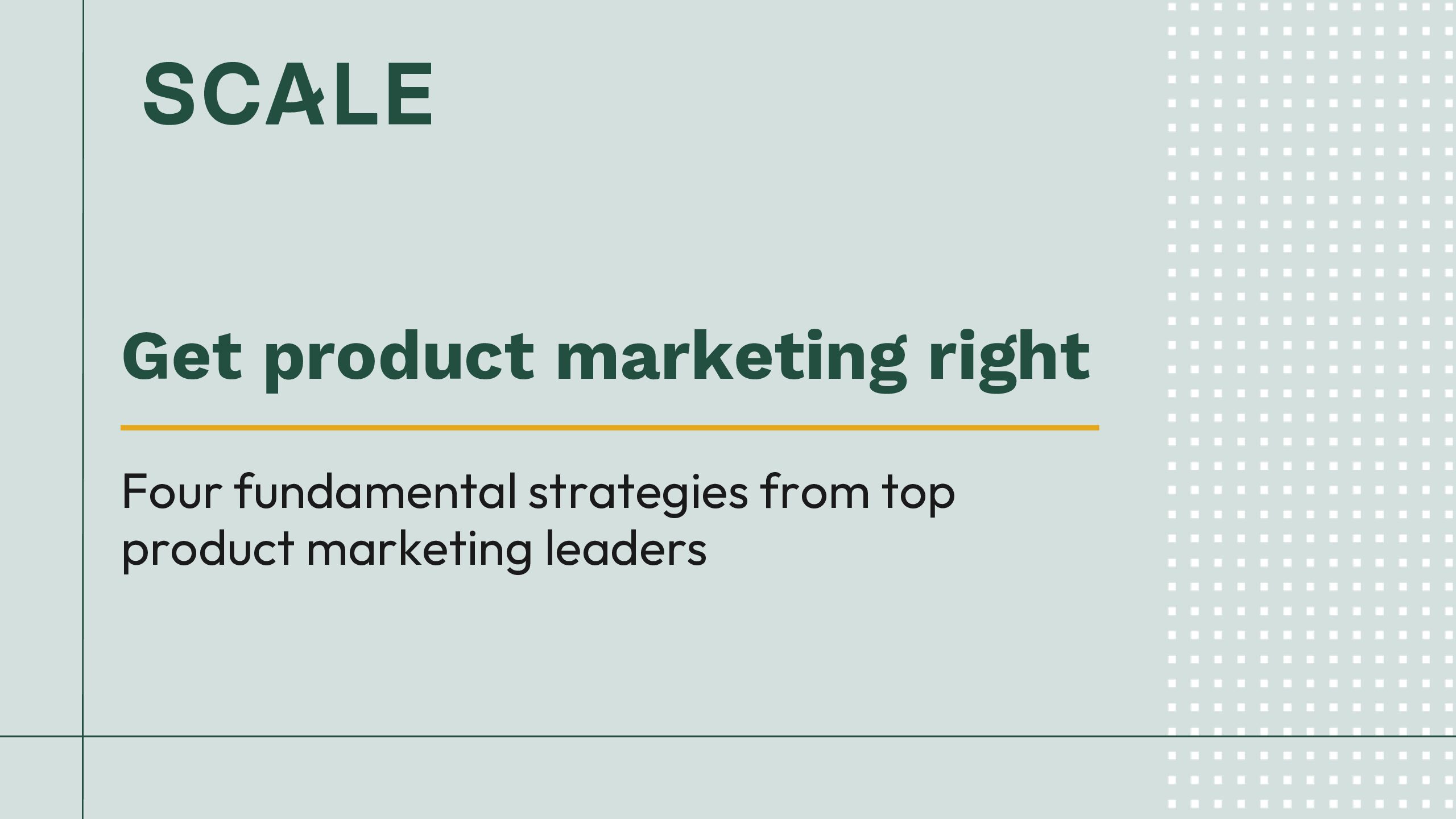 SCALE

Get product marketing right

Four fundamental strategies from top product marketing leaders